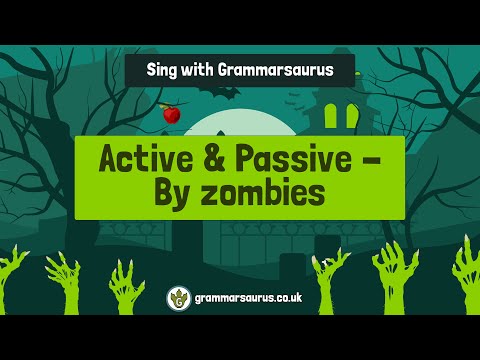 Sing with Grammarsaurus

Active & Passive – By zombies

G grammarsaurus.co.uk